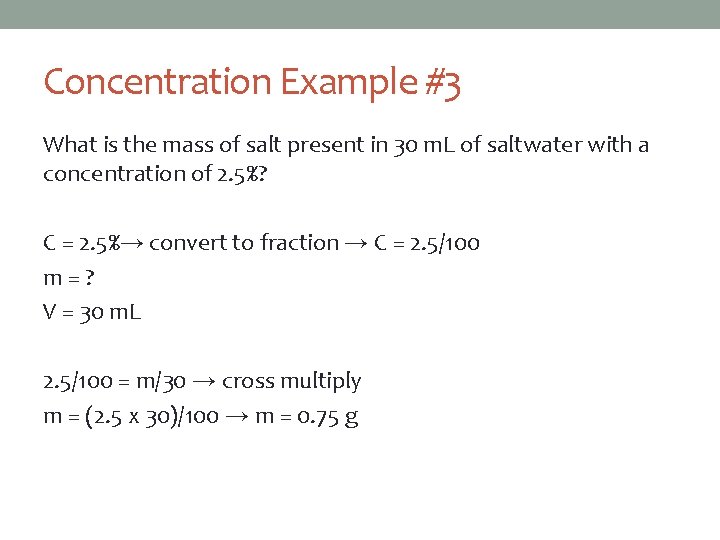 Concentration Example #3

What is the mass of salt present in 30 mL of saltwater with a concentration of 2.5%?

C = 2.5%→ convert to fraction → C = 2.5/100
m = ?
V = 30 mL

2.5/100 = m/30 → cross multiply
m = (2.5 x 30)/100 → m = 0.75 g